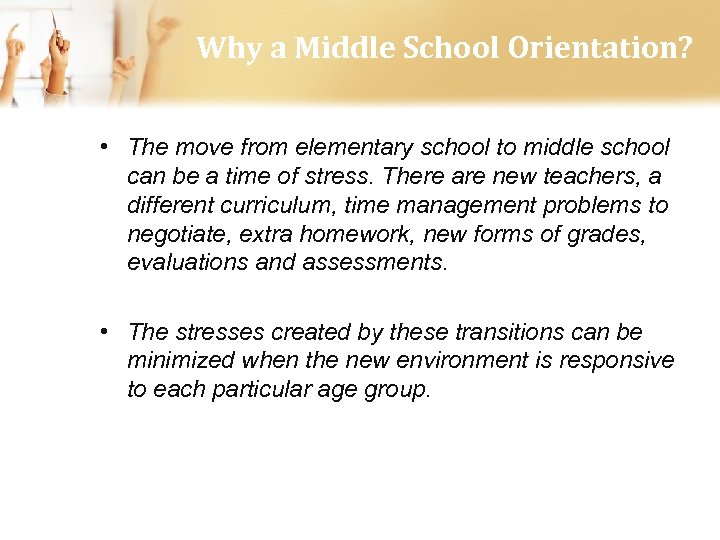 Why a Middle School Orientation?

• The move from elementary school to middle school can be a time of stress. There are new teachers, a different curriculum, time management problems to negotiate, extra homework, new forms of grades, evaluations and assessments.

• The stresses created by these transitions can be minimized when the new environment is responsive to each particular age group.